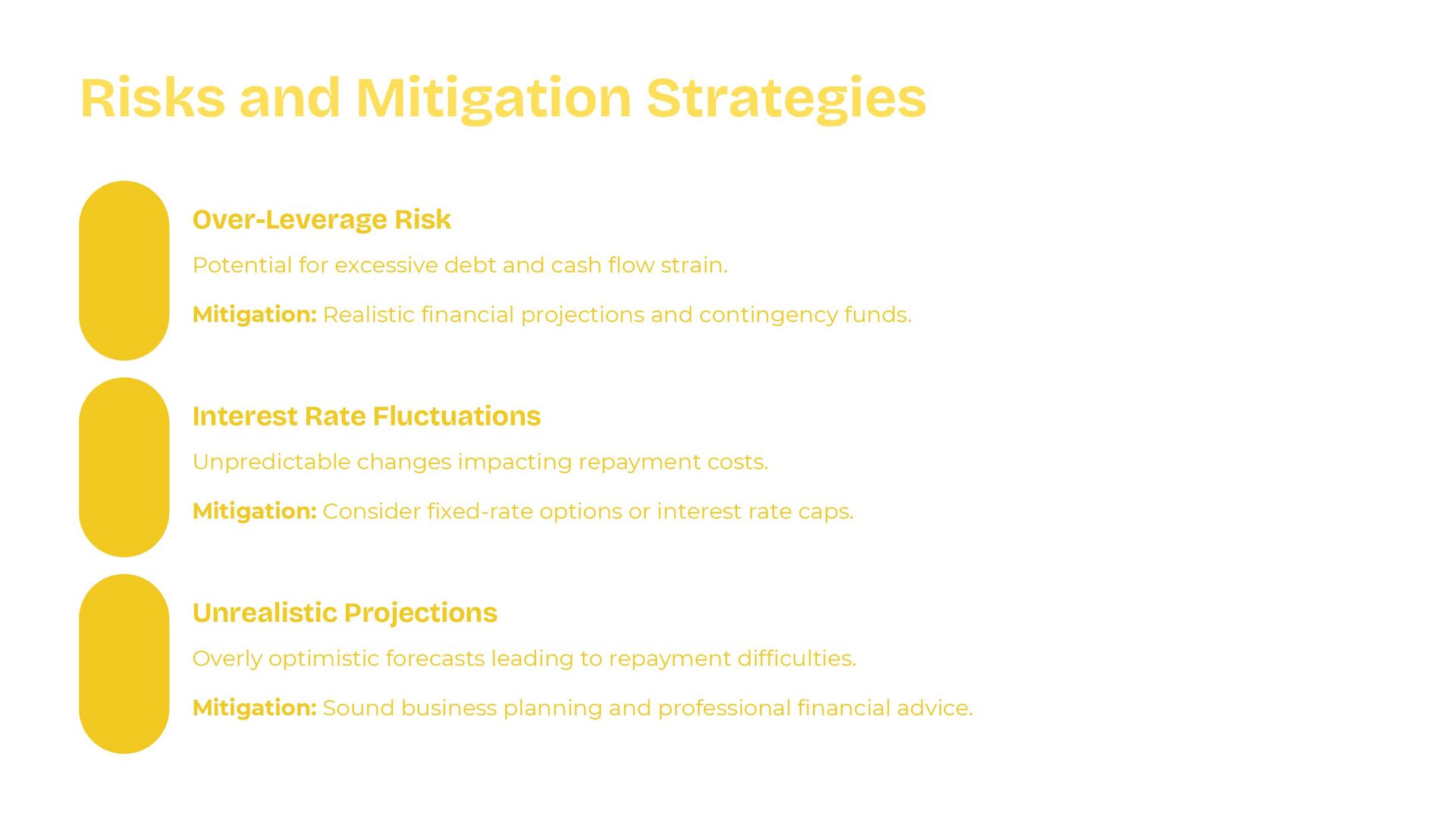 Risks and Mitigation Strategies

Over-Leverage Risk

Potential for excessive debt and cash flow strain.

Mitigation: Realistic financial projections and contingency funds.

Interest Rate Fluctuations

Unpredictable changes impacting repayment costs.

Mitigation: Consider fixed-rate options or interest rate caps.

Unrealistic Projections

Overly optimistic forecasts leading to repayment difficulties.

Mitigation: Sound business planning and professional financial advice.